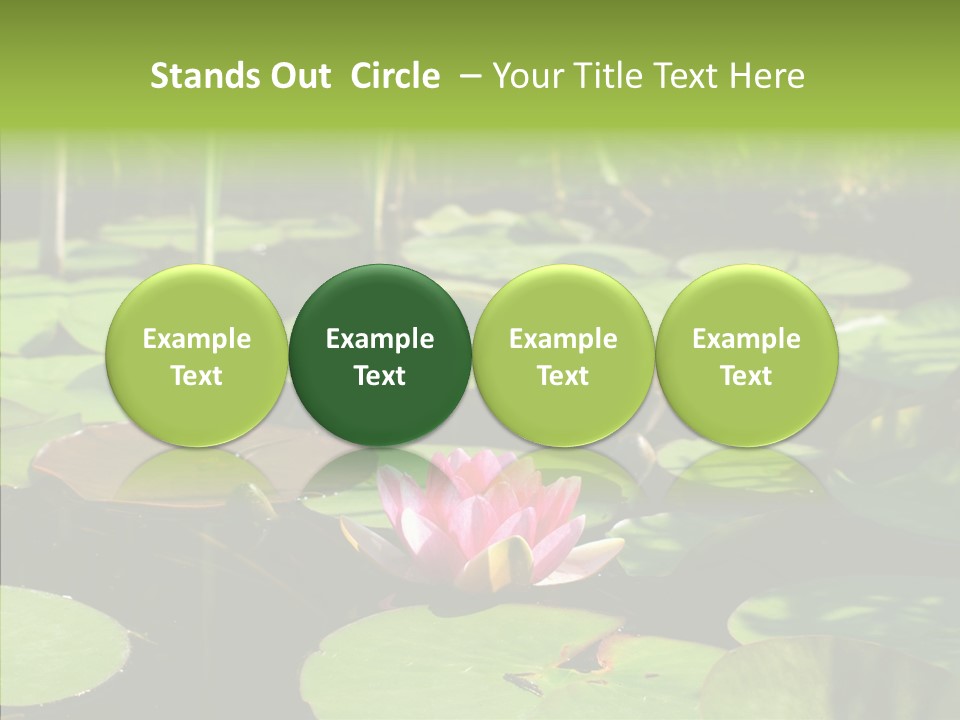 Stands Out Circle – Your Title Text Here

Example Text

Example Text

Example Text

Example Text